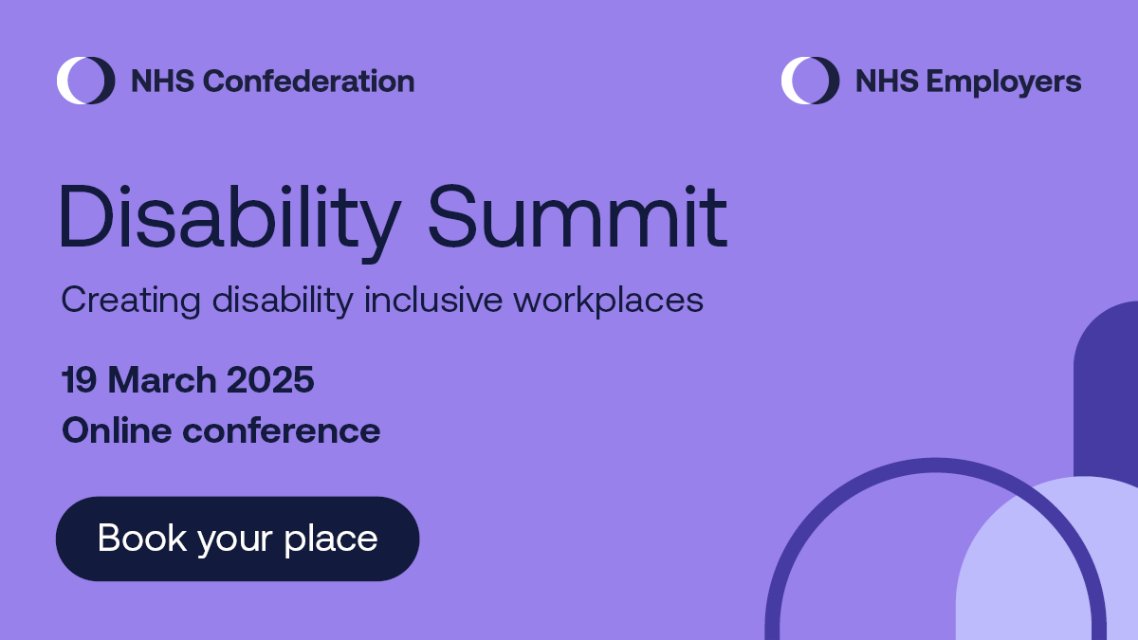 NHS Confederation

NHS Employers

Disability Summit

Creating disability inclusive workplaces

19 March 2025

Online conference

Book your place